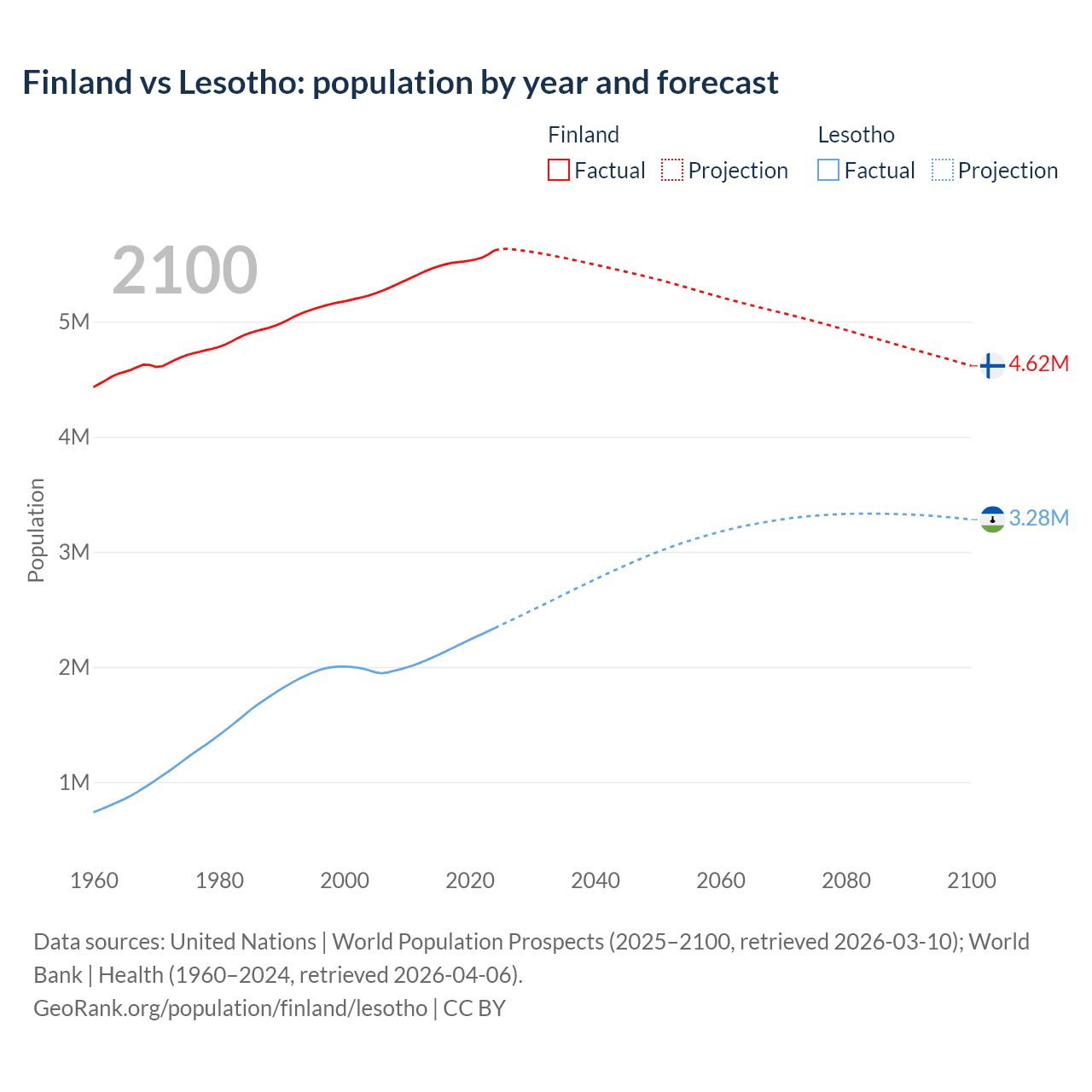 Finland vs Lesotho: population by year and forecast

Finland
Factual Projection

Lesotho
Factual Projection

2100

5M
4M
3M
2M
1M

Population

4.62M
3.28M

1960 1980 2000 2020 2040 2060 2080 2100

Data sources: United Nations | World Population Prospects (2025–2100, retrieved 2026-03-10); World Bank | Health (1960–2024, retrieved 2026-04-06).
GeoRank.org/population/finland/lesotho | CC BY